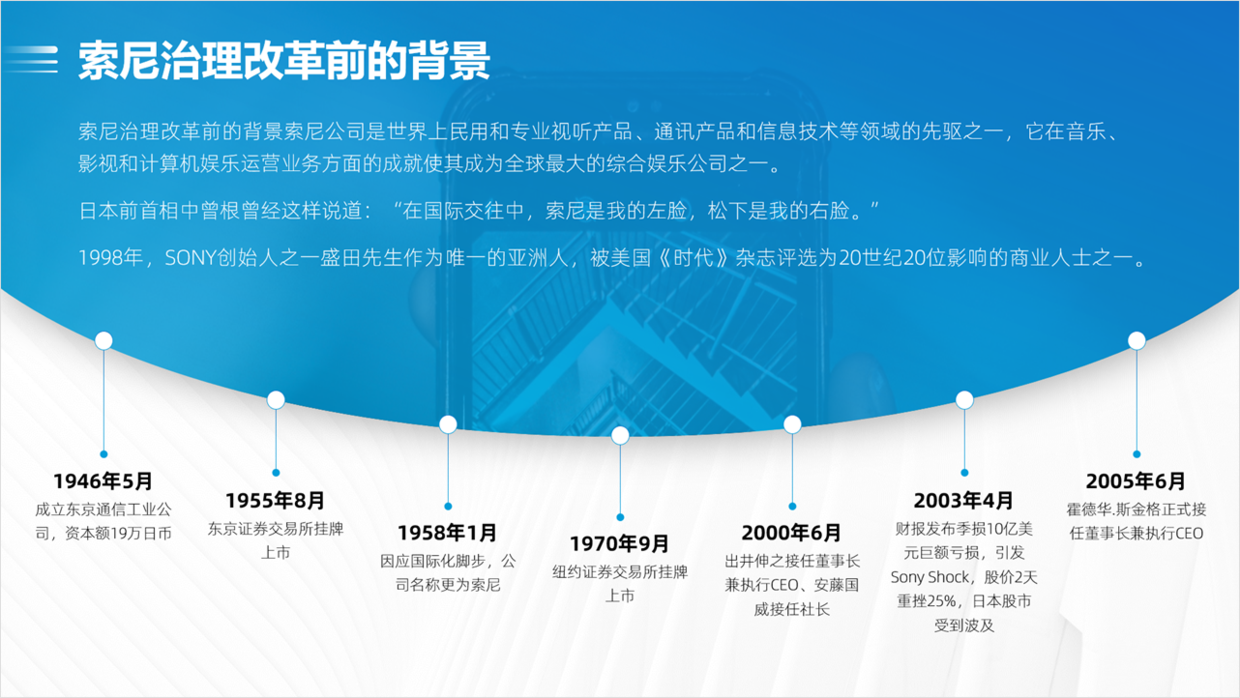 索尼治理改革前的背景

索尼治理改革前的背景索尼公司是世界上民用和专业视听产品、通讯产品和信息技术等领域的先驱之一，它在音乐、影视和计算机娱乐运营业务方面的成就使其成为全球最大的综合娱乐公司之一。

日本前首相中曾根曾经这样说道：“在国际交往中，索尼是我的左脸，松下是我的右脸。”

1998年，SONY创始人之一盛田先生作为唯一的亚洲人，被美国《时代》杂志评选为20世纪20位影响的商业人士之一。

1946年5月
成立东京通信工业公司，资本额19万日币

1955年8月
东京证券交易所挂牌上市

1958年1月
因应国际化脚步，公司名称更为索尼

1970年9月
纽约证券交易所挂牌上市

2000年6月
出井伸之接任董事长兼执行CEO、安藤国威接任社长

2003年4月
财报发布季损10亿美元巨额亏损，引发Sony Shock，股价2天重挫25%，日本股市受到波及

2005年6月
霍德华.斯金格正式接任董事长兼执行CEO